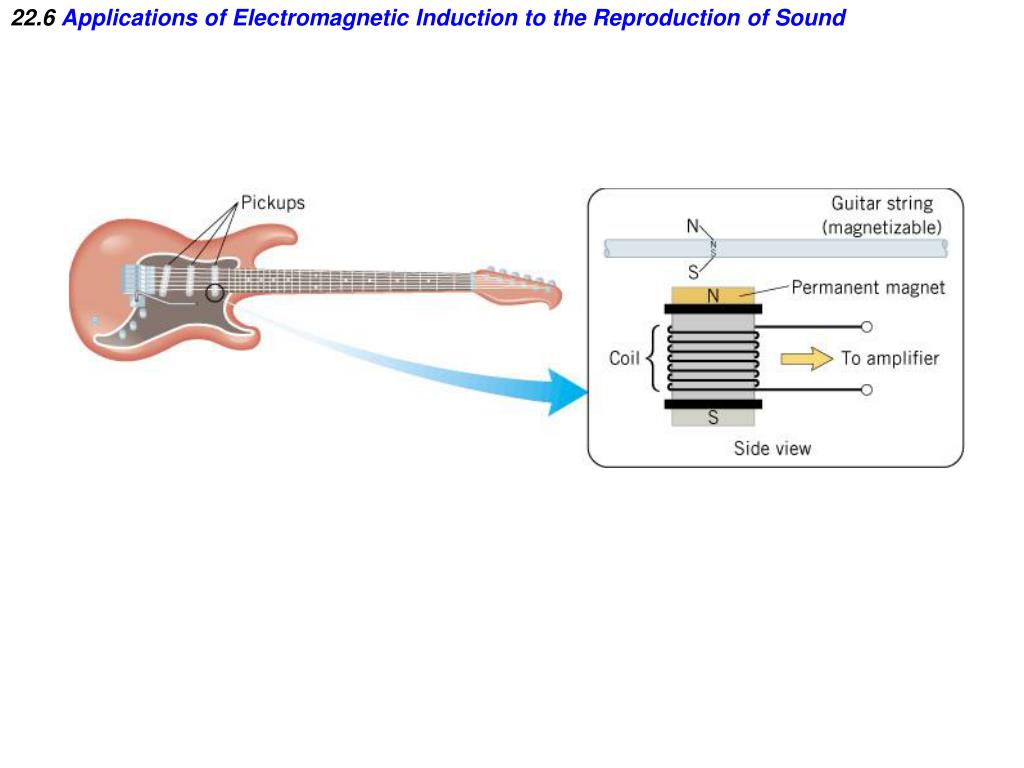 22.6 Applications of Electromagnetic Induction to the Reproduction of Sound

Pickups

Guitar string (magnetizable)

N

N
S

S

N

Permanent magnet

Coil

To amplifier

S

Side view